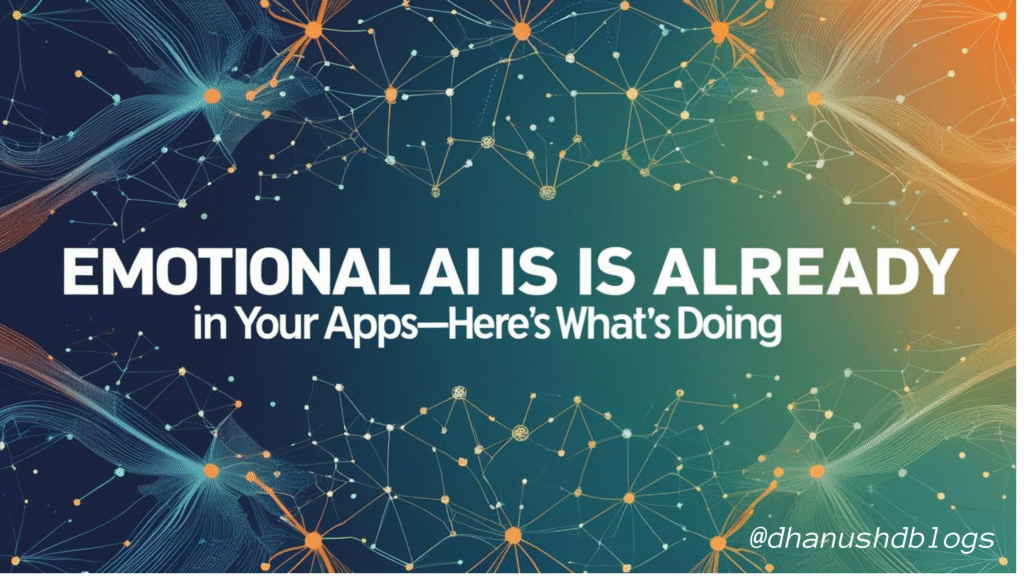 EMOTIONAL AI IS IS ALREADY
in Your Apps—Here's What's Doing

@dhanushdblogs